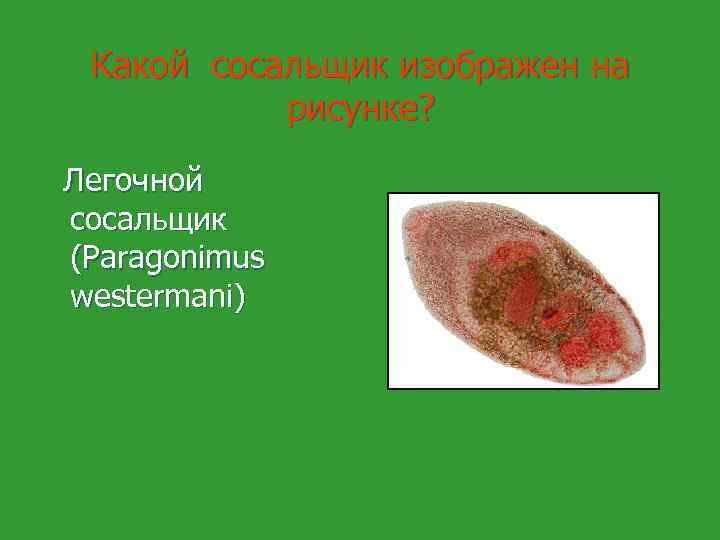 Какой сосальщик изображен на рисунке?

Легочной сосальщик (Paragonimus westermani)